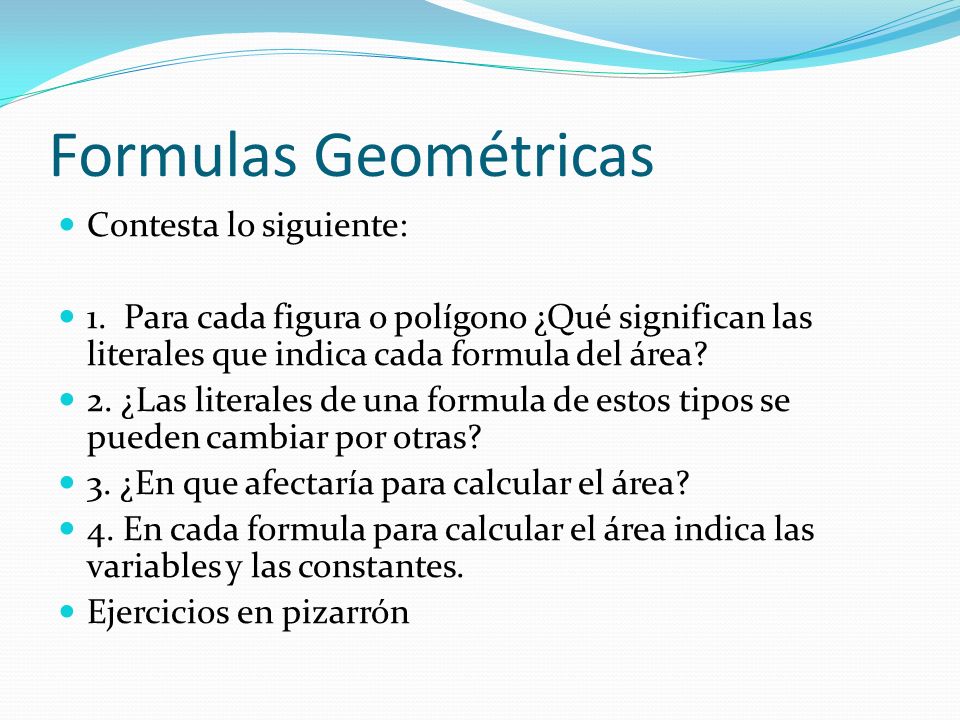 Formulas Geométricas

Contesta lo siguiente:

1. Para cada figura o polígono ¿Qué significan las literales que indica cada formula del área?

2. ¿Las literales de una formula de estos tipos se pueden cambiar por otras?

3. ¿En que afectaría para calcular el área?

4. En cada formula para calcular el área indica las variables y las constantes.

Ejercicios en pizarrón